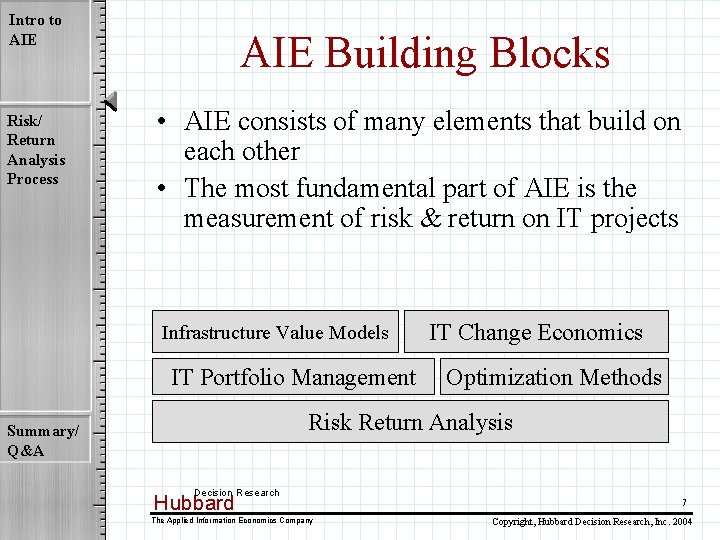 Intro to AIE

Risk/ Return Analysis Process

Summary/ Q&A

AIE Building Blocks

• AIE consists of many elements that build on each other

• The most fundamental part of AIE is the measurement of risk & return on IT projects

Infrastructure Value Models

IT Change Economics

IT Portfolio Management

Optimization Methods

Risk Return Analysis

Hubbard Decision Research

The Applied Information Economics Company

7

Copyright, Hubbard Decision Research, Inc. 2004